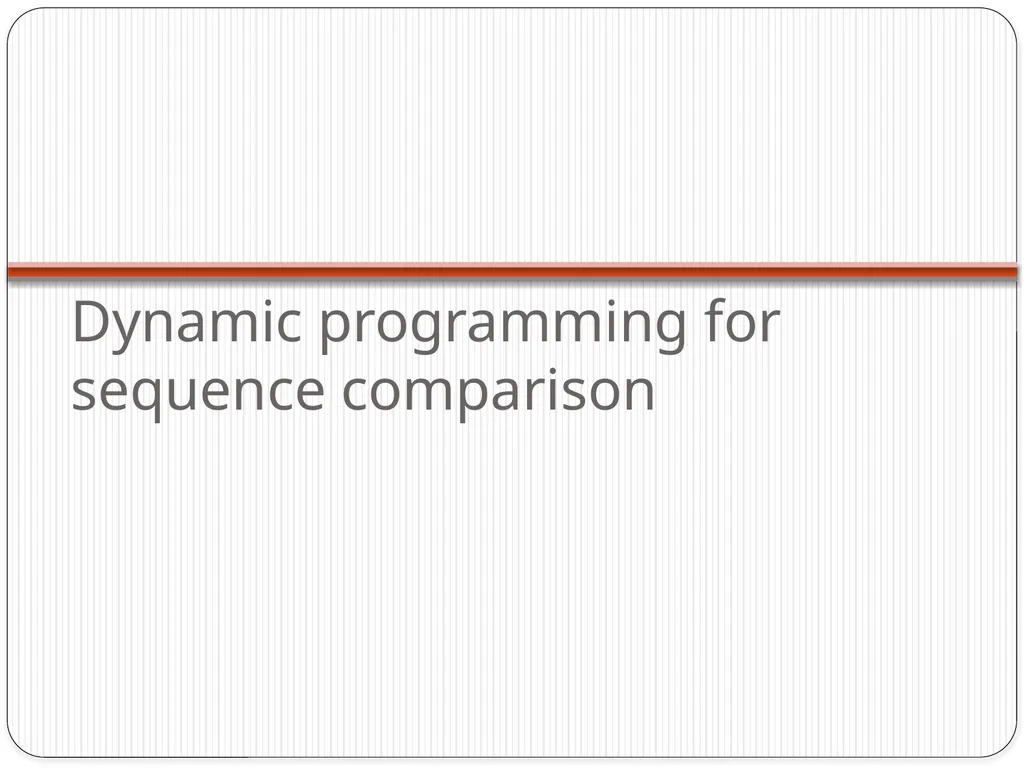 Dynamic programming for sequence comparison